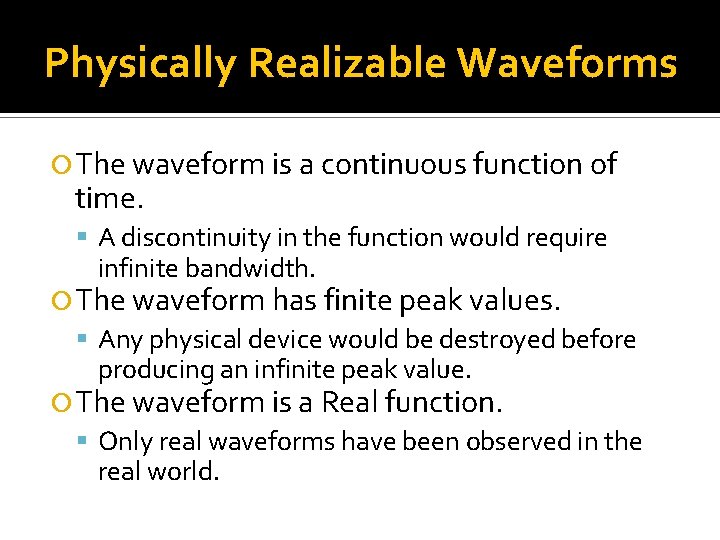 Physically Realizable Waveforms

The waveform is a continuous function of time.

A discontinuity in the function would require infinite bandwidth.

The waveform has finite peak values.

Any physical device would be destroyed before producing an infinite peak value.

The waveform is a Real function.

Only real waveforms have been observed in the real world.